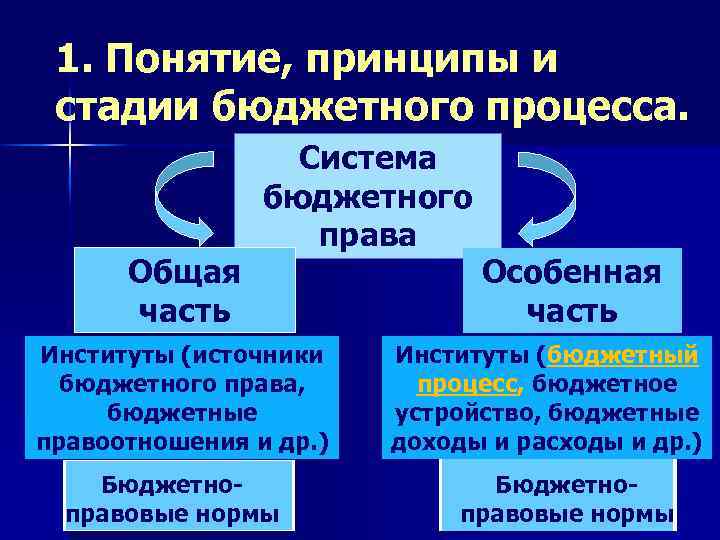 1. Понятие, принципы и стадии бюджетного процесса.

Система бюджетного права

Общая часть

Особенная часть

Институты (источники бюджетного права, бюджетные правоотношения и др.)

Институты (бюджетный процесс, бюджетное устройство, бюджетные доходы и расходы и др.)

Бюджетно-правовые нормы

Бюджетно-правовые нормы